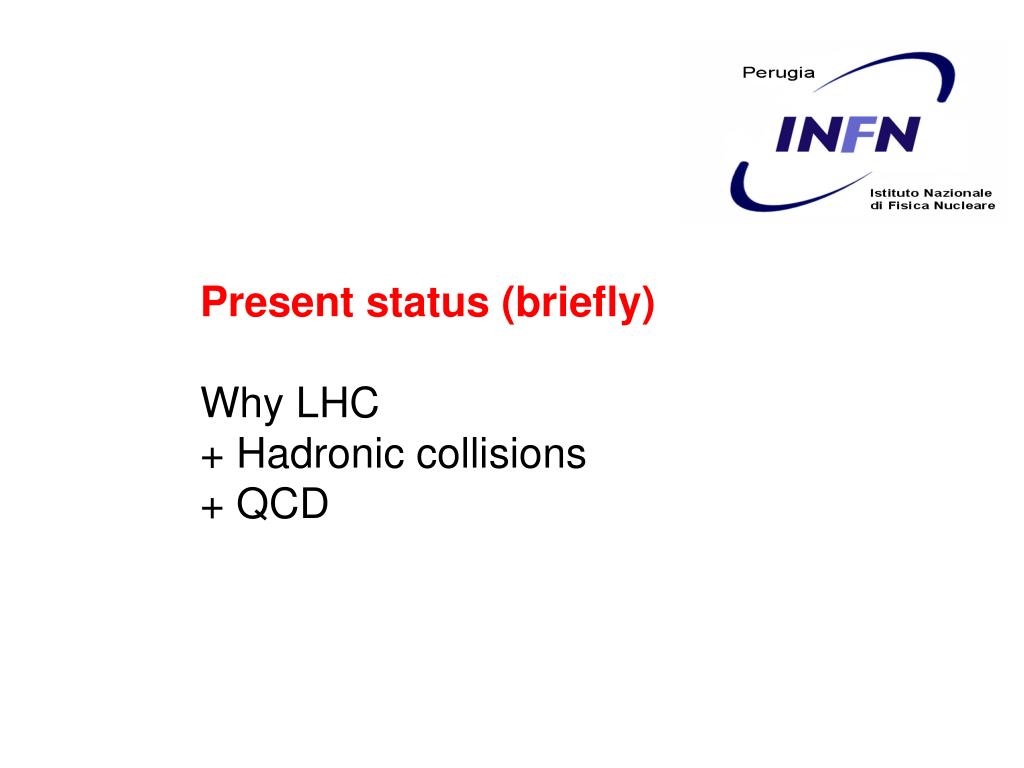 Perugia
INFN
Istituto Nazionale
di Fisica Nucleare

Present status (briefly)

Why LHC
+ Hadronic collisions
+ QCD